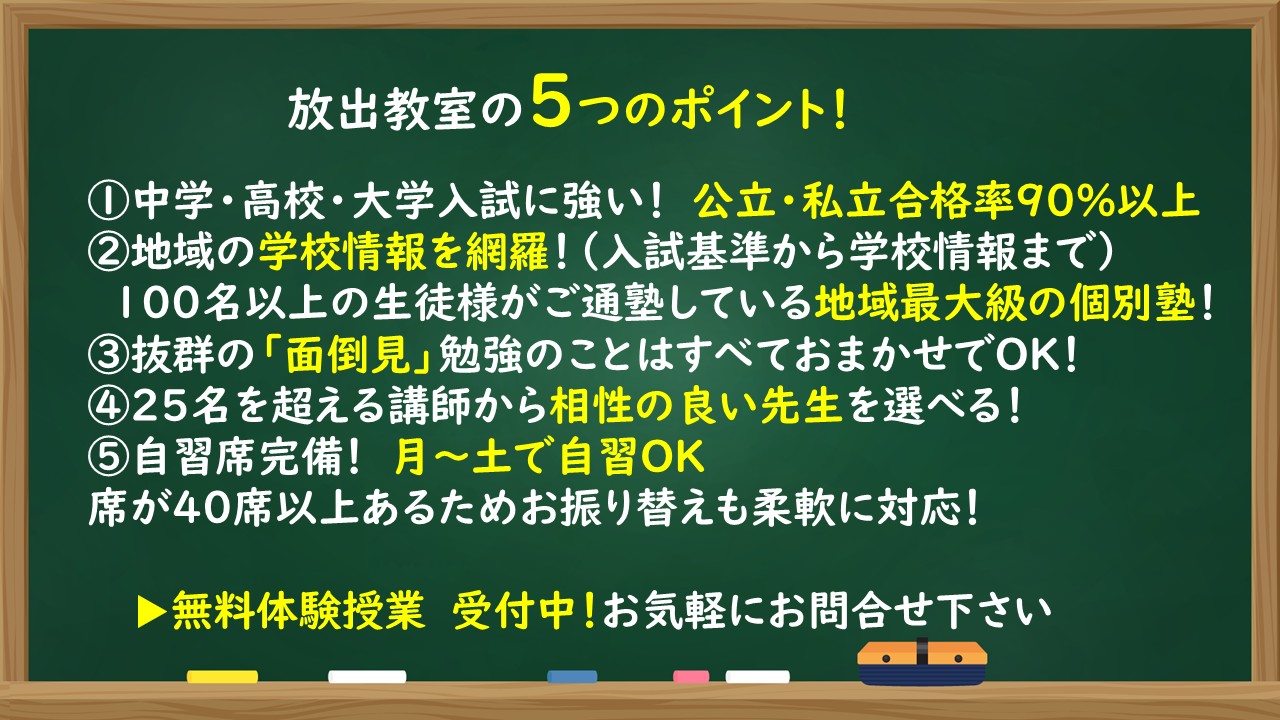 放出教室の5つのポイント!

①中学・高校・大学入試に強い! 公立・私立合格率90%以上
②地域の学校情報を網羅!(入試基準から学校情報まで)
100名以上の生徒様がご通塾している地域最大級の個別塾!
③抜群の「面倒見」勉強のことはすべておまかせでOK!
④25名を超える講師から相性の良い先生を選べる!
⑤自習席完備! 月～土で自習OK
席が40席以上あるためお振り替えも柔軟に対応!

▶無料体験授業 受付中!お気軽にお問合せ下さい